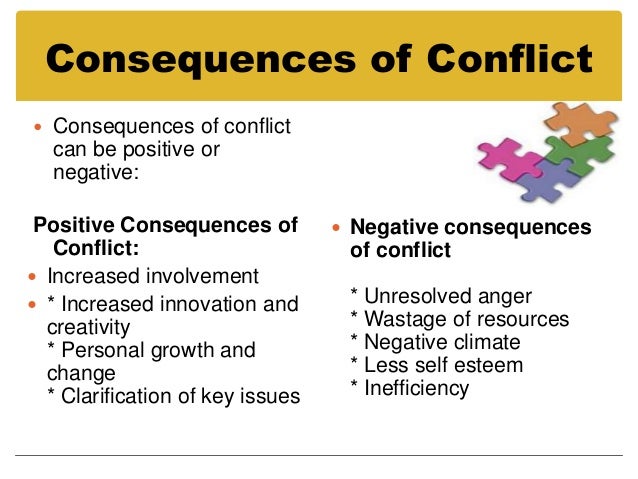 Consequences of Conflict

• Consequences of conflict can be positive or negative:

Positive Consequences of Conflict:

• Increased involvement

• * Increased innovation and creativity
* Personal growth and change
* Clarification of key issues

• Negative consequences of conflict

* Unresolved anger
* Wastage of resources
* Negative climate
* Less self esteem
* Inefficiency